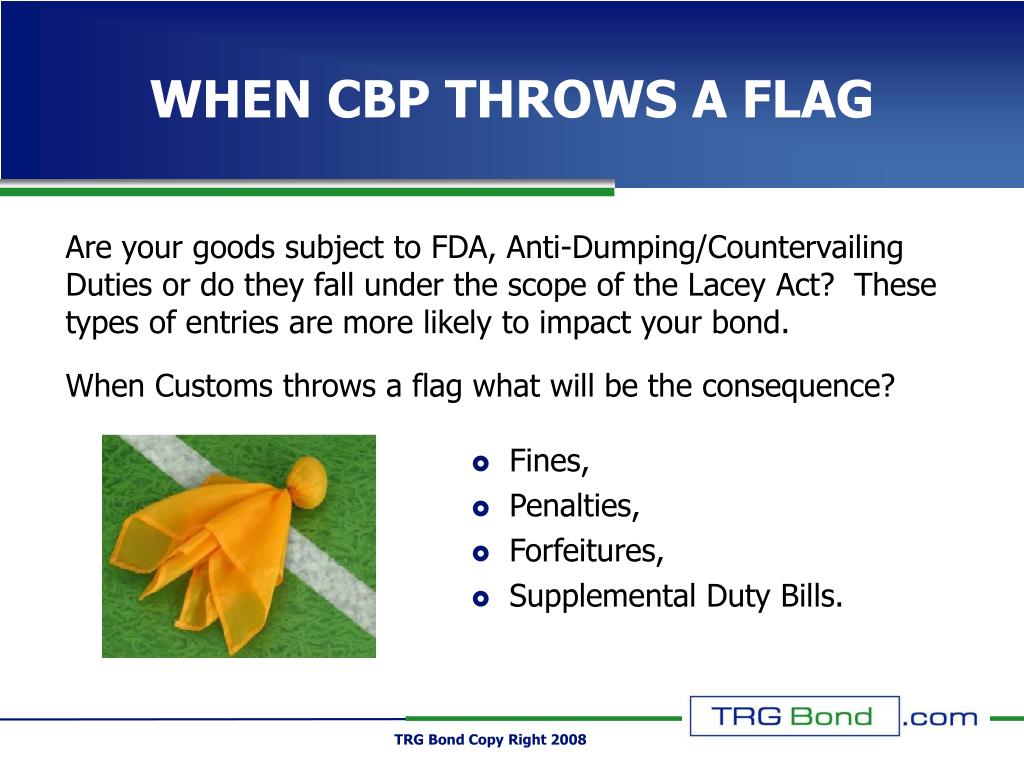 WHEN CBP THROWS A FLAG

Are your goods subject to FDA, Anti-Dumping/Countervailing Duties or do they fall under the scope of the Lacey Act? These types of entries are more likely to impact your bond.

When Customs throws a flag what will be the consequence?

- Fines,
- Penalties,
- Forfeitures,
- Supplemental Duty Bills.

TRG Bond .com

TRG Bond Copy Right 2008